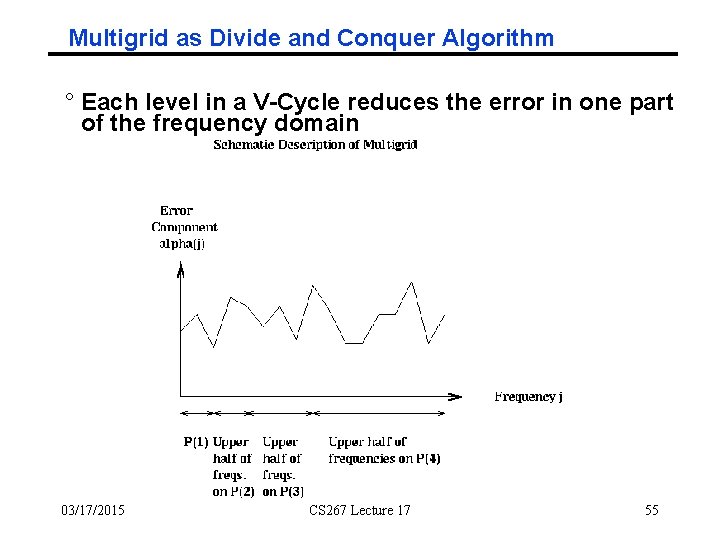 Multigrid as Divide and Conquer Algorithm

° Each level in a V-Cycle reduces the error in one part of the frequency domain

Schematic Description of Multigrid

Error
Component
alpha(j)

Frequency j

P(1)

Upper
half of
freqs.
on P(2)

Upper
half of
freqs.
on P(3)

Upper half of
frequencies on P(4)

03/17/2015

CS267 Lecture 17

55